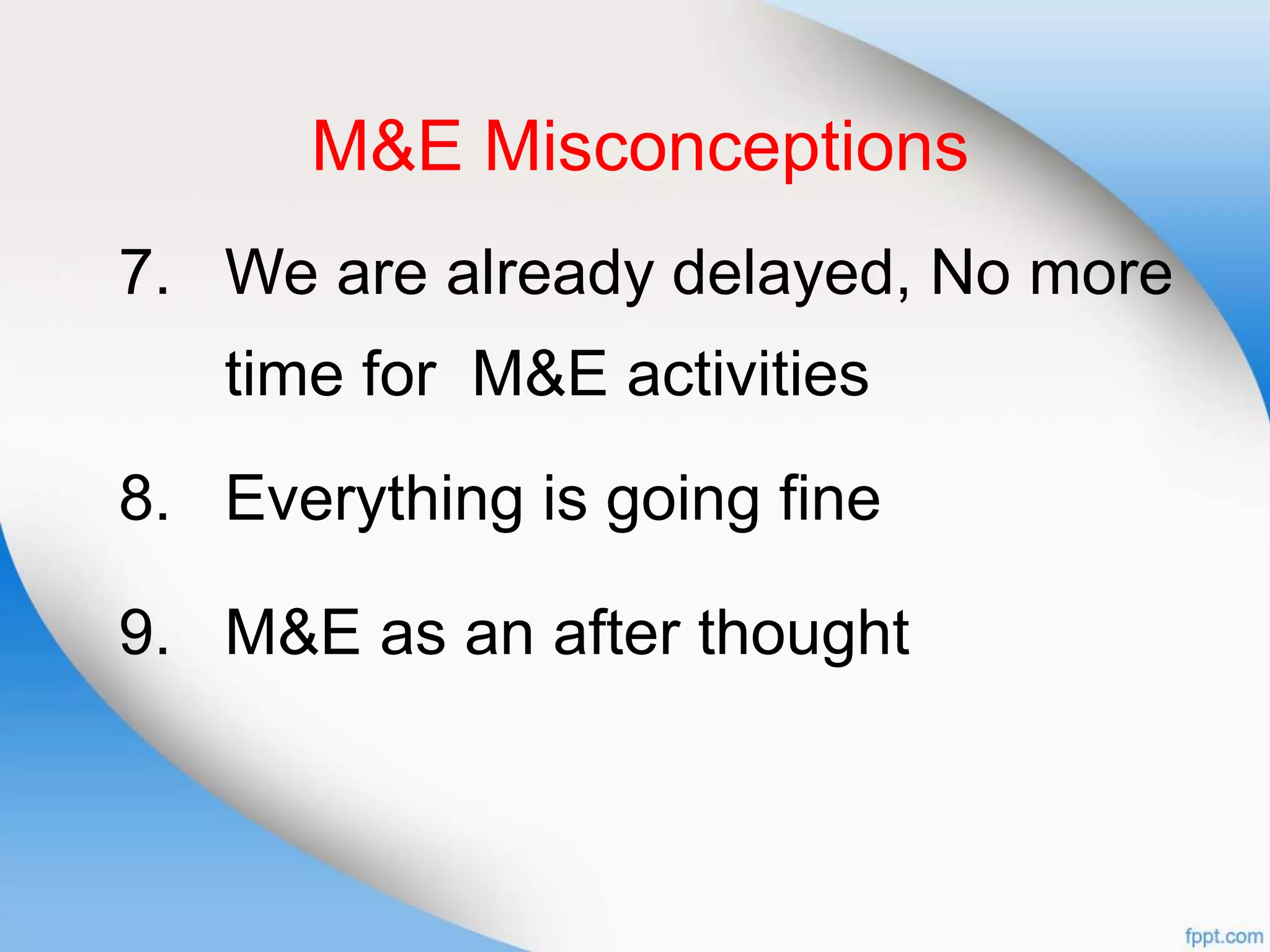 M&E Misconceptions

7. We are already delayed, No more time for M&E activities

8. Everything is going fine

9. M&E as an after thought

fppt.com